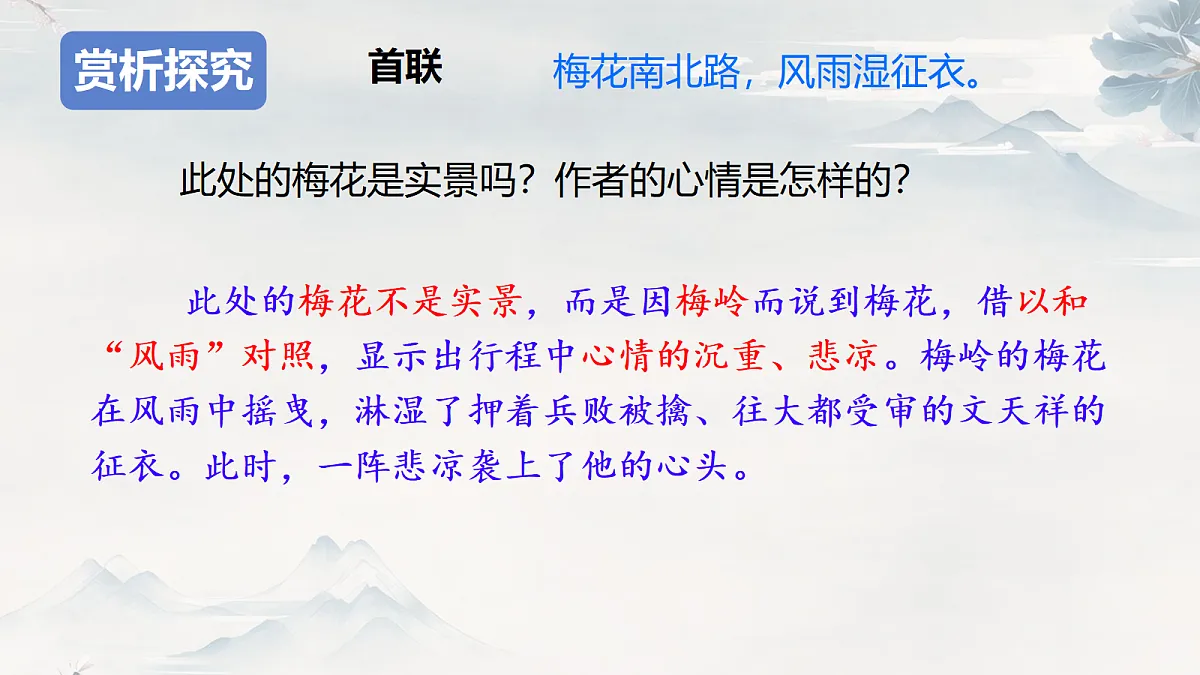 赏析探究

首联

梅花南北路，风雨湿征衣。

此处的梅花是实景吗？作者的心情是怎样的？

此处的梅花不是实景，而是因梅岭而说到梅花，借以和“风雨”对照，显示出行程中心情的沉重、悲凉。梅岭的梅花在风雨中摇曳，淋湿了押着兵败被擒、往大都受审的文天祥的征衣。此时，一阵悲凉袭上了他的心头。